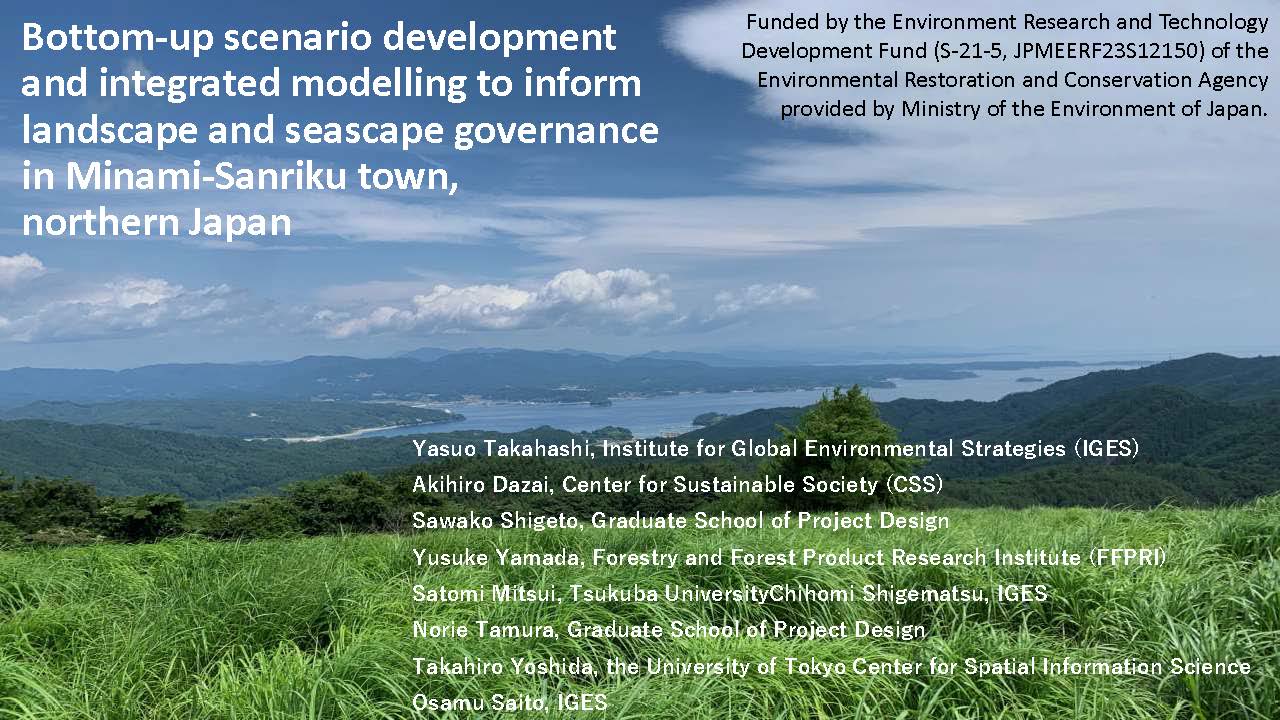 Bottom-up scenario development and integrated modelling to inform landscape and seascape governance in Minami-Sanriku town, northern Japan

Funded by the Environment Research and Technology Development Fund (S-21-5, JPMEERF23S12150) of the Environmental Restoration and Conservation Agency provided by Ministry of the Environment of Japan.

Yasuo Takahashi, Institute for Global Environmental Strategies (IGES)
Akihiro Dazai, Center for Sustainable Society (CSS)
Sawako Shigeto, Graduate School of Project Design
Yusuke Yamada, Forestry and Forest Product Research Institute (FFPRI)
Satomi Mitsui, Tsukuba UniversityChihomi Shigematsu, IGES
Norie Tamura, Graduate School of Project Design
Takahiro Yoshida, the University of Tokyo Center for Spatial Information Science
Osamu Saito, IGES